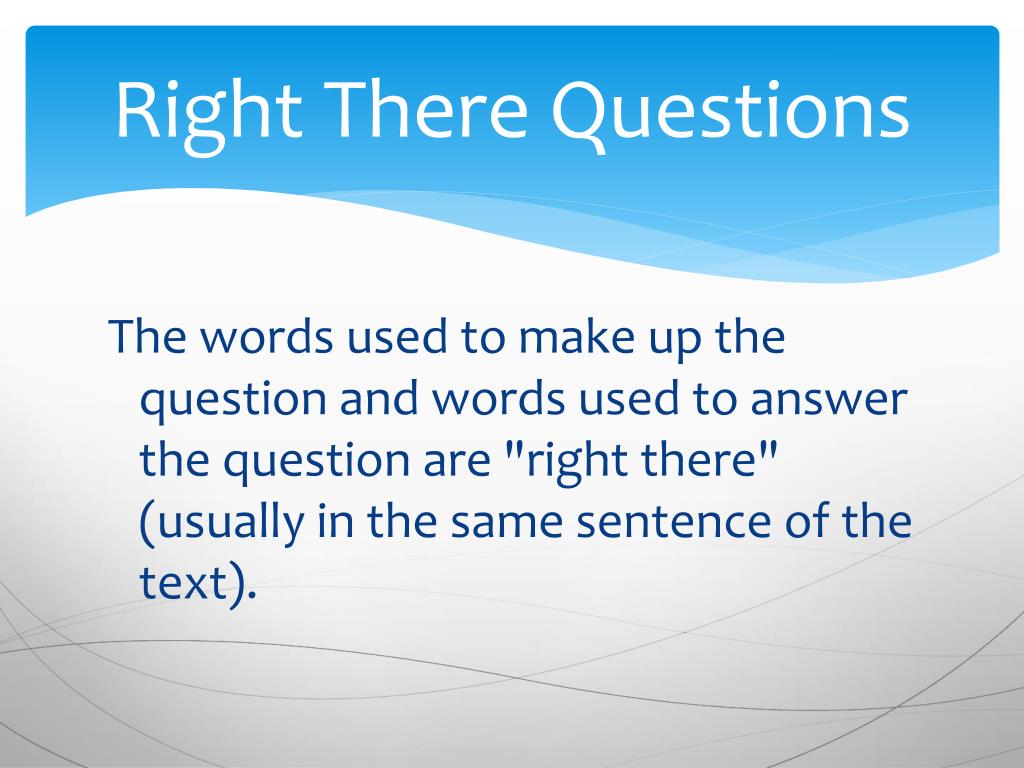 Right There Questions

The words used to make up the question and words used to answer the question are "right there" (usually in the same sentence of the text).